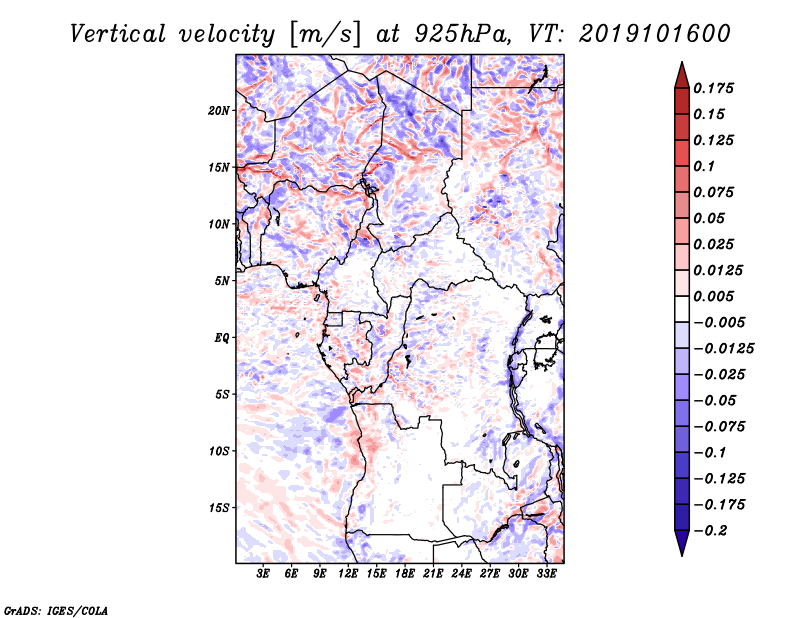 Vertical velocity [m/s] at 925hPa, VT: 2019101600

20N
15N
10N
5N
EQ
5S
10S
15S

3E 6E 9E 12E 15E 18E 21E 24E 27E 30E 33E

0.175
0.15
0.125
0.1
0.075
0.05
0.025
0.0125
0.005
−0.005
−0.0125
−0.025
−0.05
−0.075
−0.1
−0.125
−0.175
−0.2

GrADS: IGES/COLA